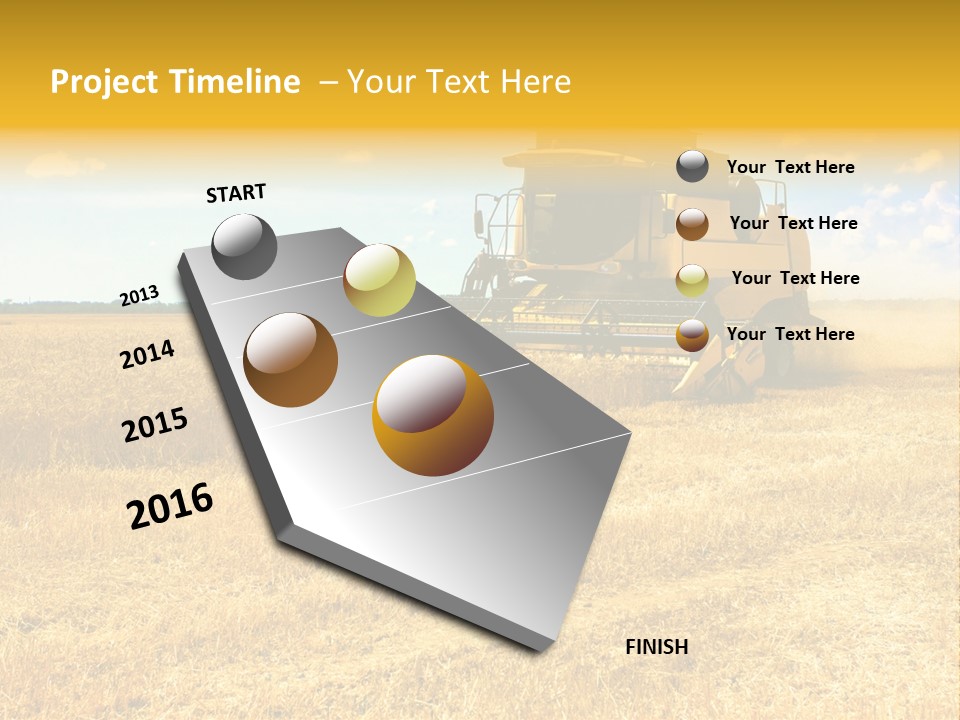 Project Timeline – Your Text Here

START

2013

2014

2015

2016

FINISH

Your Text Here

Your Text Here

Your Text Here

Your Text Here